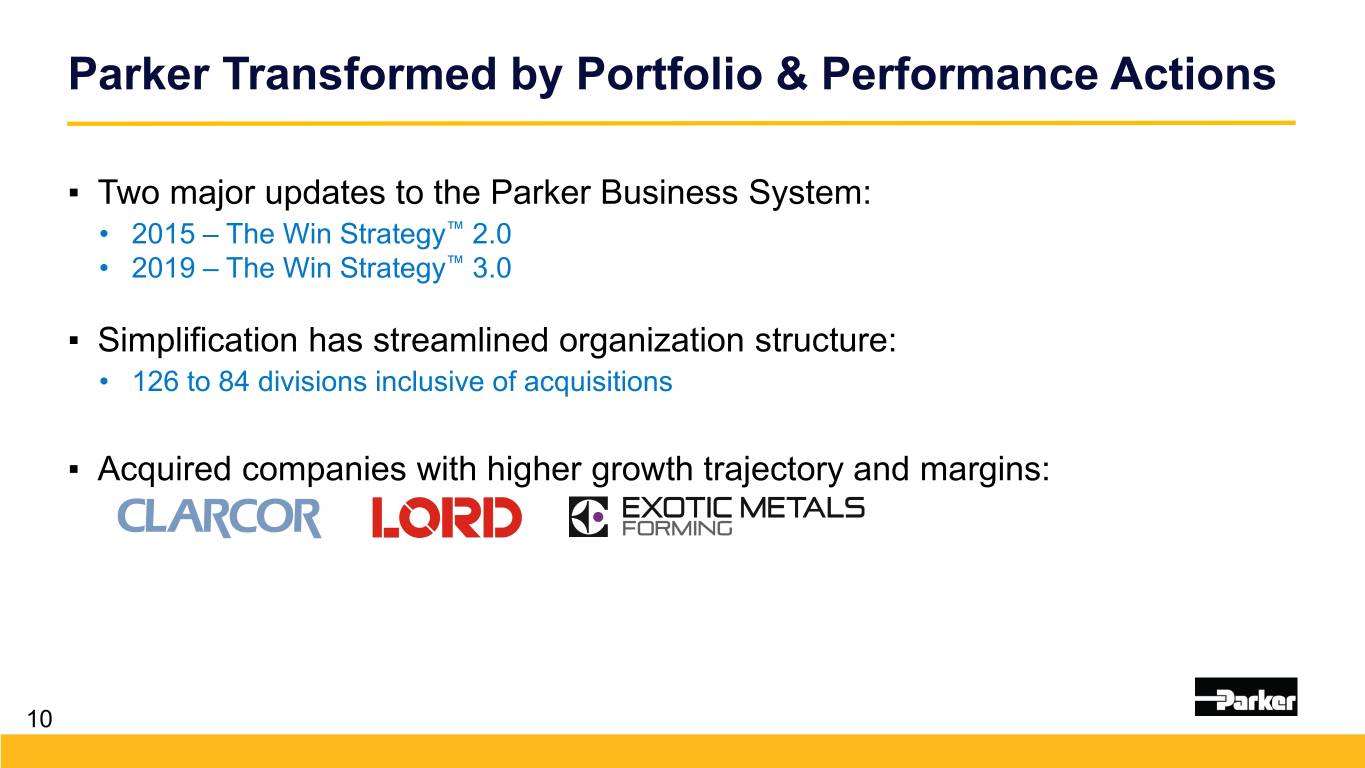 Parker Transformed by Portfolio & Performance Actions

▪ Two major updates to the Parker Business System:
• 2015 – The Win Strategy™ 2.0
• 2019 – The Win Strategy™ 3.0

▪ Simplification has streamlined organization structure:
• 126 to 84 divisions inclusive of acquisitions

▪ Acquired companies with higher growth trajectory and margins:

CLARCOR LORD EXOTIC METALS FORMING

10

Parker